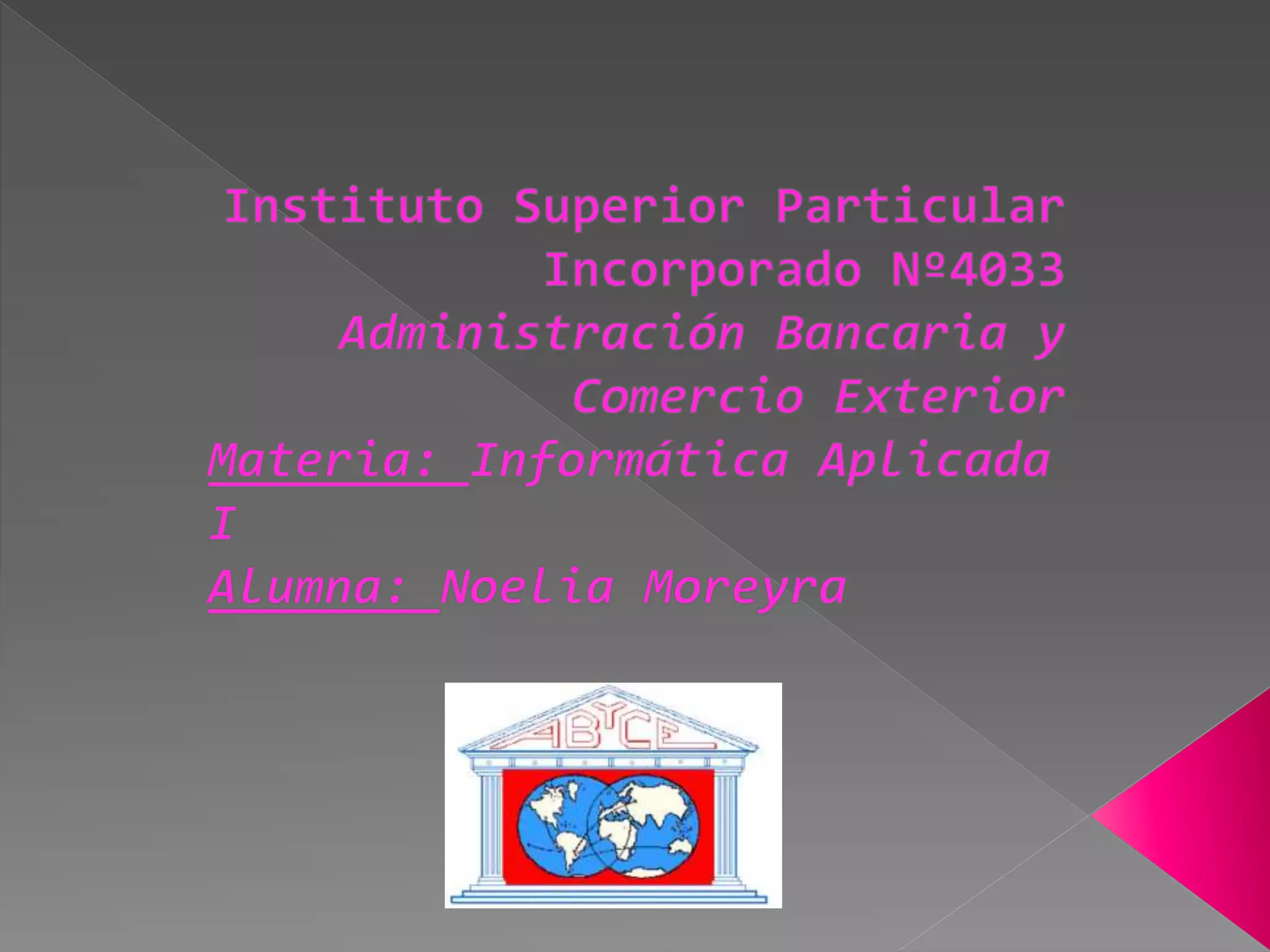 Instituto Superior Particular Incorporado Nº4033
Administración Bancaria y Comercio Exterior

Materia: Informática Aplicada I

Alumna: Noelia Moreyra

ABYCE